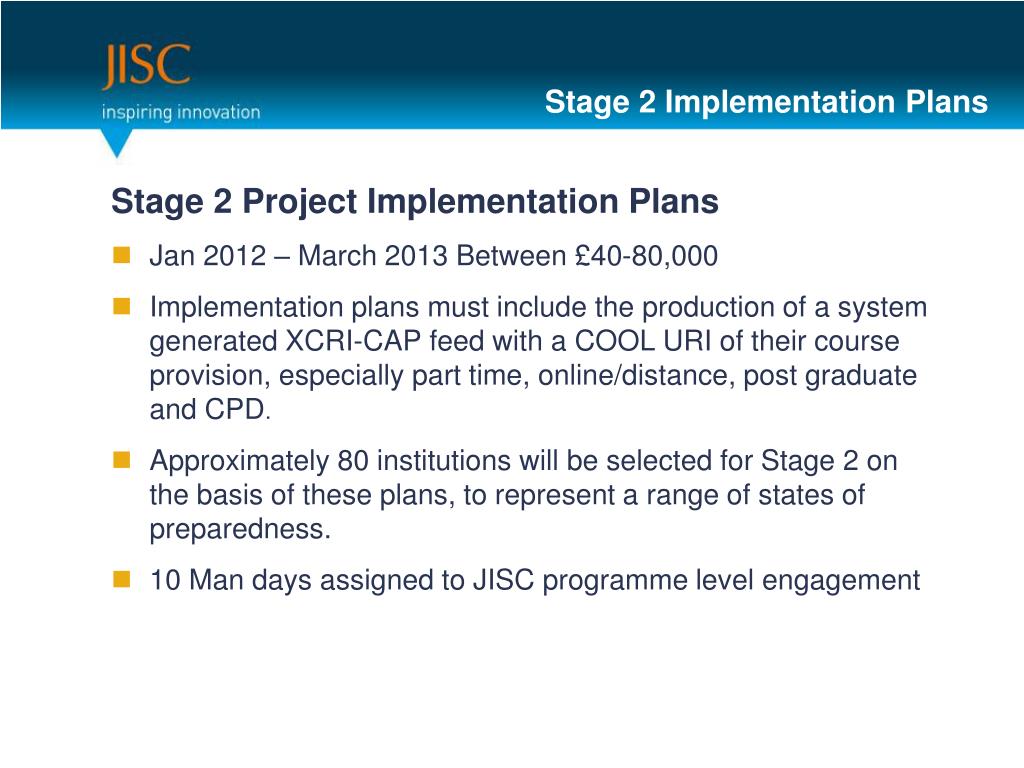 JISC
inspiring innovation

Stage 2 Implementation Plans

Stage 2 Project Implementation Plans

Jan 2012 – March 2013 Between £40-80,000

Implementation plans must include the production of a system generated XCRI-CAP feed with a COOL URI of their course provision, especially part time, online/distance, post graduate and CPD.

Approximately 80 institutions will be selected for Stage 2 on the basis of these plans, to represent a range of states of preparedness.

10 Man days assigned to JISC programme level engagement